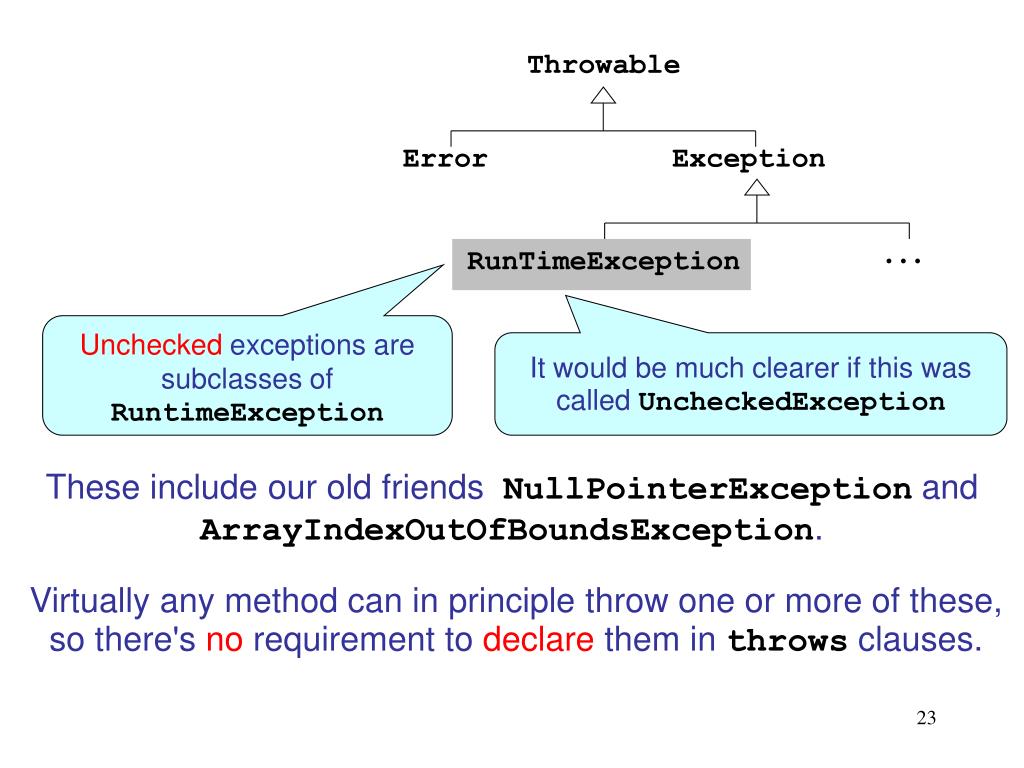 Throwable

Error

Exception

RunTimeException

...

Unchecked exceptions are subclasses of RuntimeException

It would be much clearer if this was called UncheckedException

These include our old friends NullPointerException and ArrayIndexOutOfBoundsException.

Virtually any method can in principle throw one or more of these, so there's no requirement to declare them in throws clauses.

23